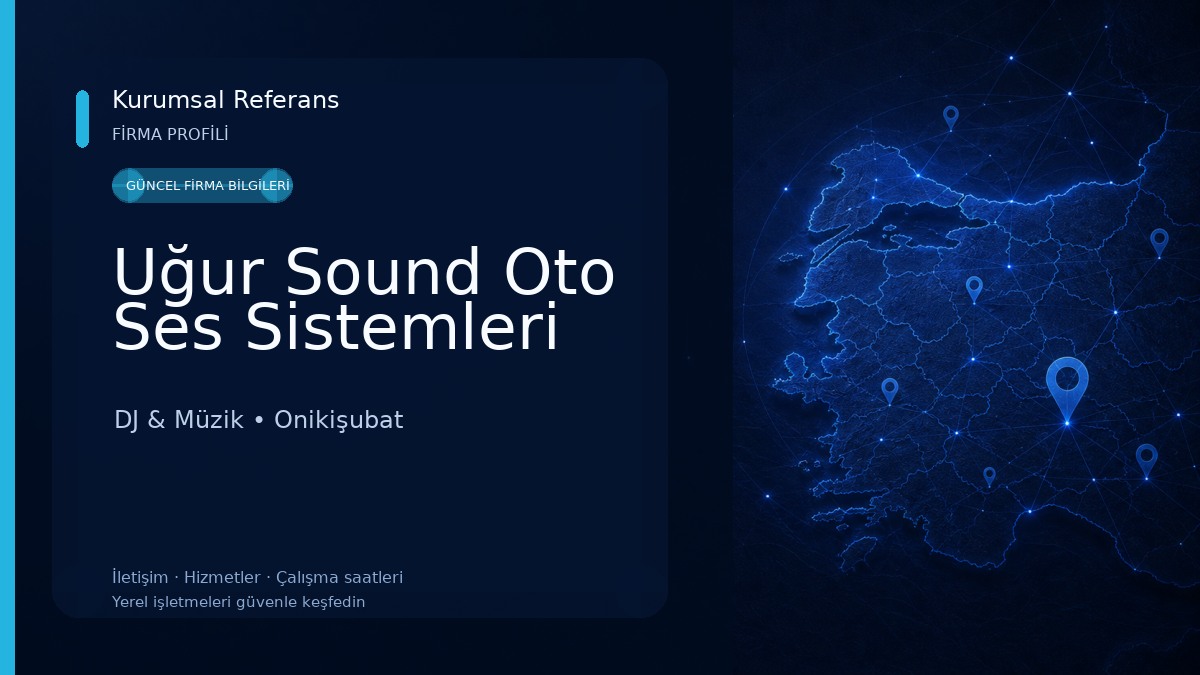 Kurumsal Referans

FİRMA PROFİLİ

GÜNCEL FİRMA BİLGİLERİ

Uğur Sound Oto Ses Sistemleri

DJ & Müzik • Onikişubat

İletişim · Hizmetler · Çalışma saatleri
Yerel işletmeleri güvenle keşfedin